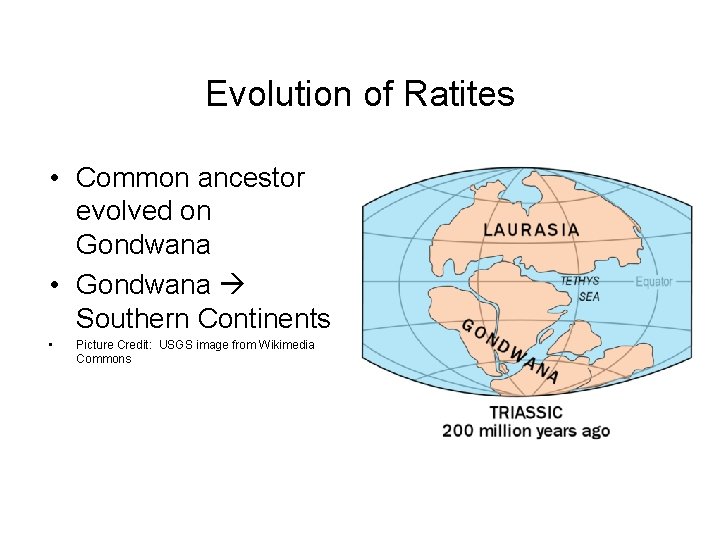 Evolution of Ratites

• Common ancestor evolved on Gondwana
• Gondwana → Southern Continents
• Picture Credit: USGS image from Wikimedia Commons

LAURASIA
TETHYS SEA
Equator
GONDWANA
TRIASSIC
200 million years ago